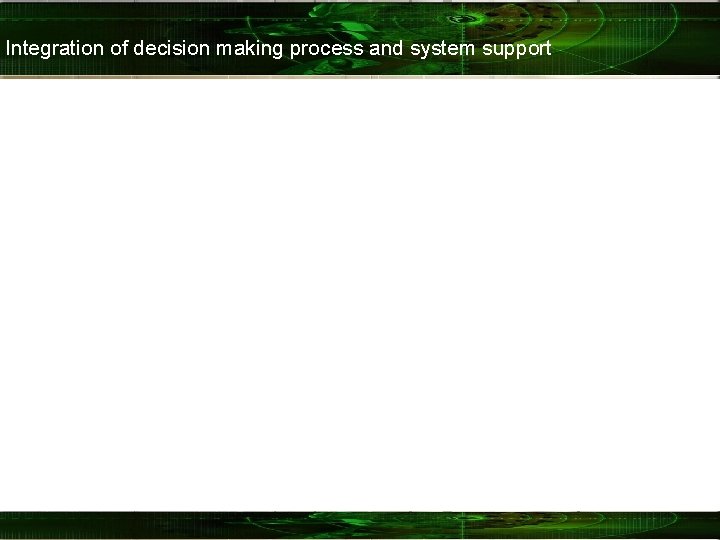 Integration of decision making process and system support